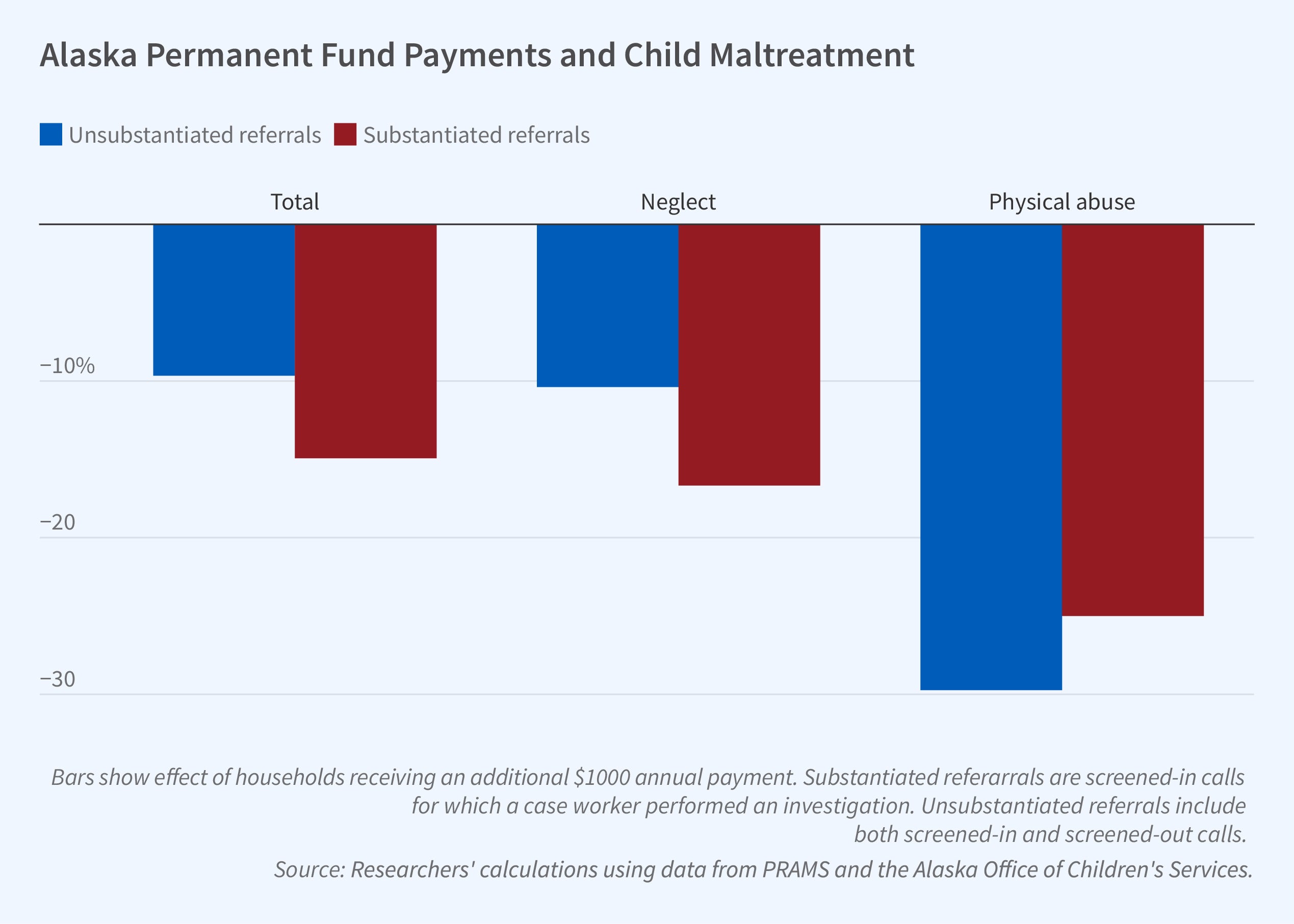 Alaska Permanent Fund Payments and Child Maltreatment

Unsubstantiated referrals Substantiated referrals

Total

Neglect

Physical abuse

−10%

−20

−30

Bars show effect of households receiving an additional $1000 annual payment. Substantiated referarrals are screened-in calls for which a case worker performed an investigation. Unsubstantiated referrals include both screened-in and screened-out calls.

Source: Researchers' calculations using data from PRAMS and the Alaska Office of Children's Services.